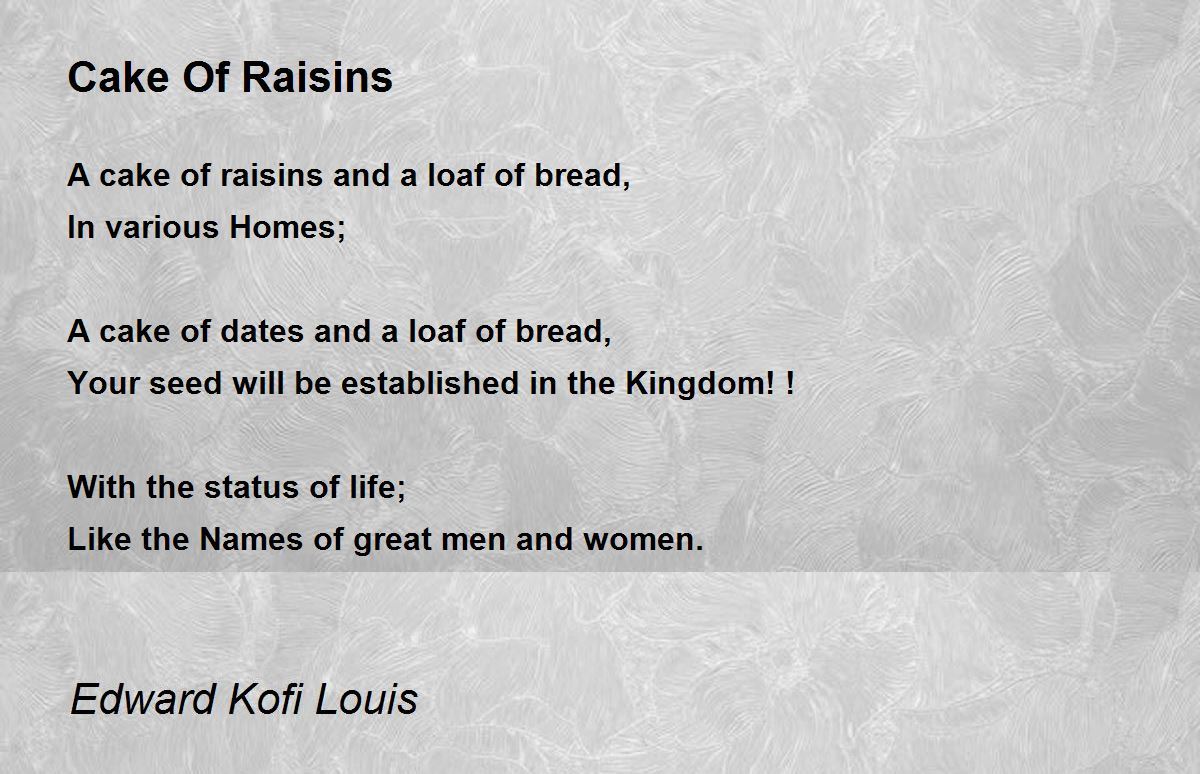 Cake Of Raisins

A cake of raisins and a loaf of bread,
In various Homes;

A cake of dates and a loaf of bread,
Your seed will be established in the Kingdom! !

With the status of life;
Like the Names of great men and women.

Edward Kofi Louis